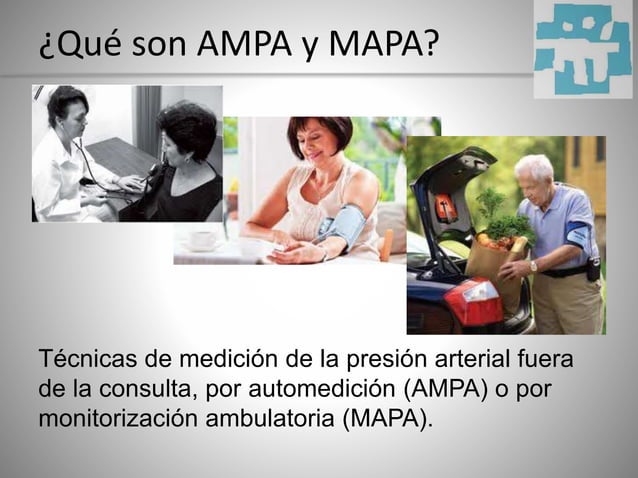 ¿Qué son AMPA y MAPA?

Técnicas de medición de la presión arterial fuera de la consulta, por automedición (AMPA) o por monitorización ambulatoria (MAPA).